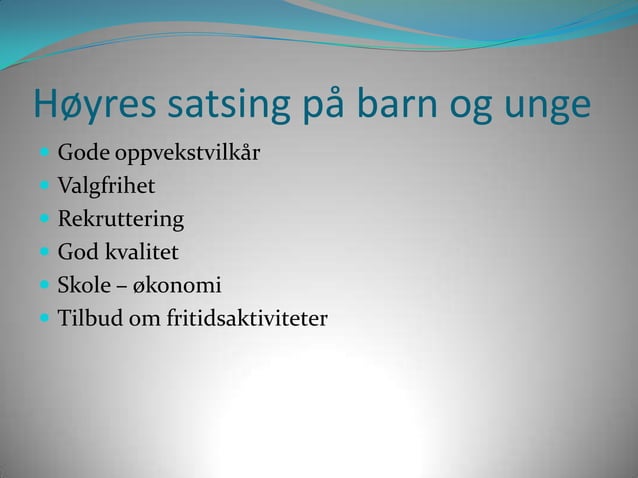 Høyres satsing på barn og unge

- Gode oppvekstvilkår
- Valgfrihet
- Rekruttering
- God kvalitet
- Skole – økonomi
- Tilbud om fritidsaktiviteter